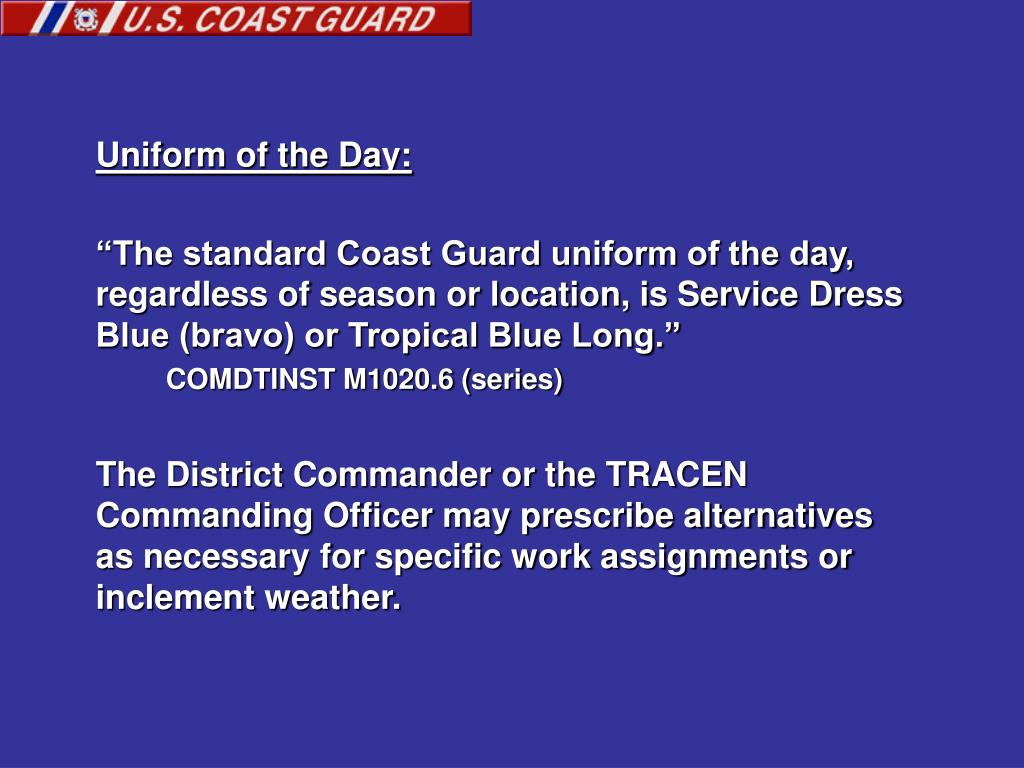 U.S. COAST GUARD

Uniform of the Day:

“The standard Coast Guard uniform of the day, regardless of season or location, is Service Dress Blue (bravo) or Tropical Blue Long.”

COMDTINST M1020.6 (series)

The District Commander or the TRACEN Commanding Officer may prescribe alternatives as necessary for specific work assignments or inclement weather.